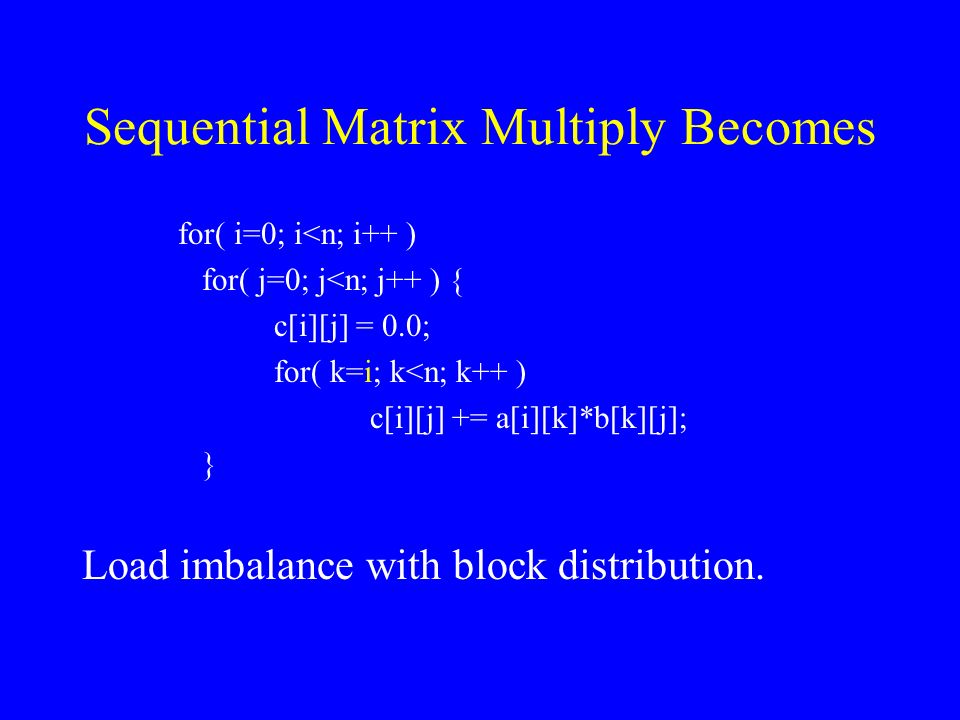 Sequential Matrix Multiply Becomes

for( i=0; i<n; i++ )
for( j=0; j<n; j++ ) {
c[i][j] = 0.0;
for( k=i; k<n; k++ )
c[i][j] += a[i][k]*b[k][j];
}

Load imbalance with block distribution.